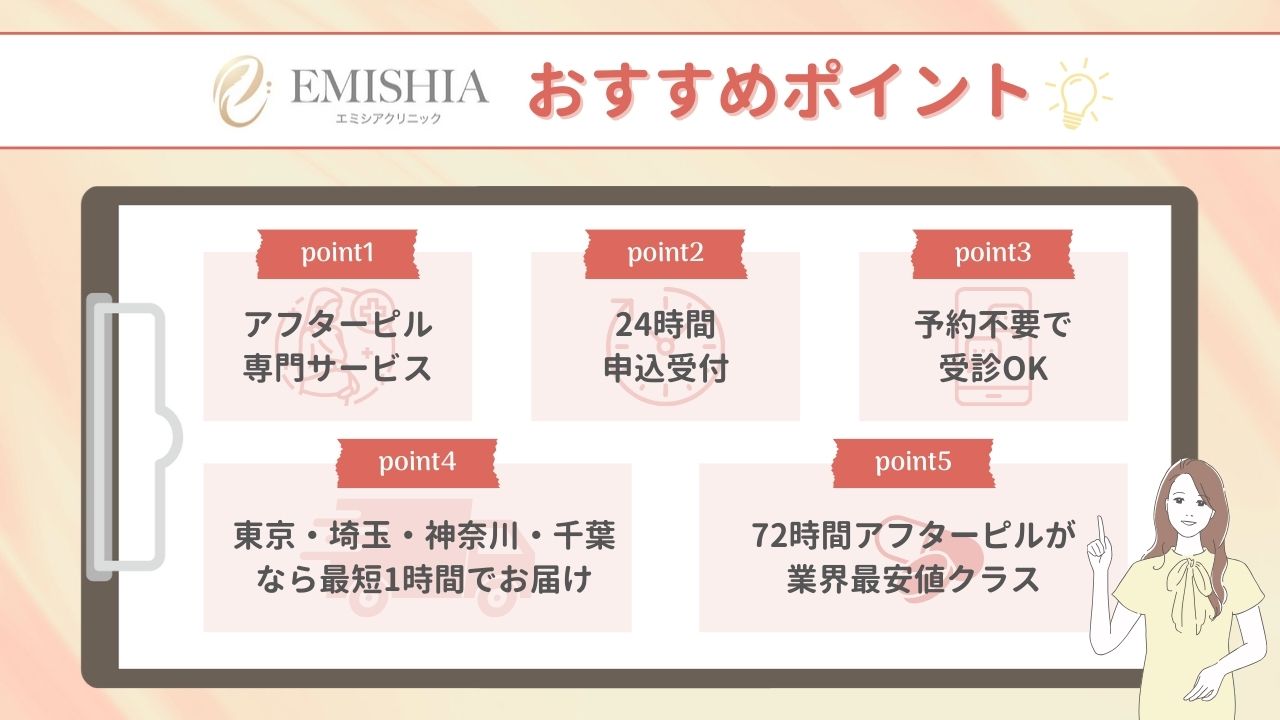 EMISHIA
エミシアクリニック

おすすめポイント

point1
アフターピル
専門サービス

point2
24時間
申込受付

point3
予約不要で
受診OK

point4
東京・埼玉・神奈川・千葉
なら最短1時間でお届け

point5
72時間アフターピルが
業界最安値クラス